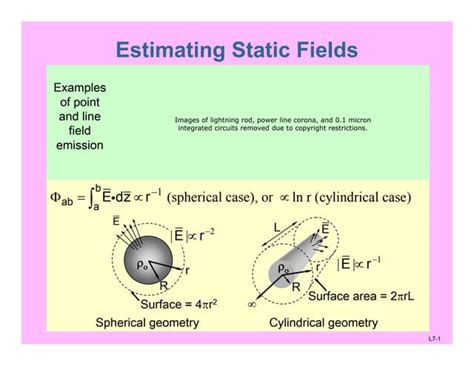 Estimating Static Fields

Examples of point and line field emission

Images of lightning rod, power line corona, and 0.1 micron integrated circuits removed due to copyright restrictions.

$\Phi_{ab} = \int_a^b \overline{E} \bullet d\overline{z} \propto r^{-1}$ (spherical case), or $\propto \ln r$ (cylindrical case)

$\overline{E}$

$|\overline{E}| \propto r^{-2}$

$\rho_o$

r

R

Surface = $4\pi r^2$

Spherical geometry

L

$\overline{E}$

$|\overline{E}| \propto r^{-1}$

$\rho_o$

r

R

$\infty$

Surface area = $2\pi rL$

Cylindrical geometry

L7-1